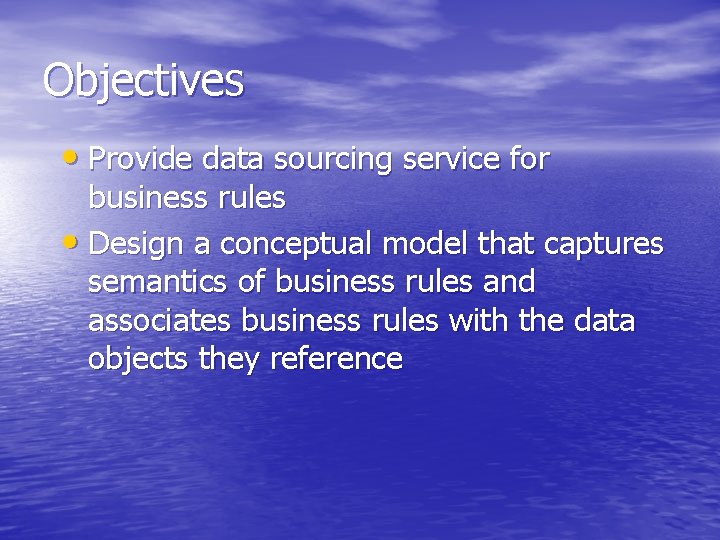 Objectives

• Provide data sourcing service for business rules
• Design a conceptual model that captures semantics of business rules and associates business rules with the data objects they reference